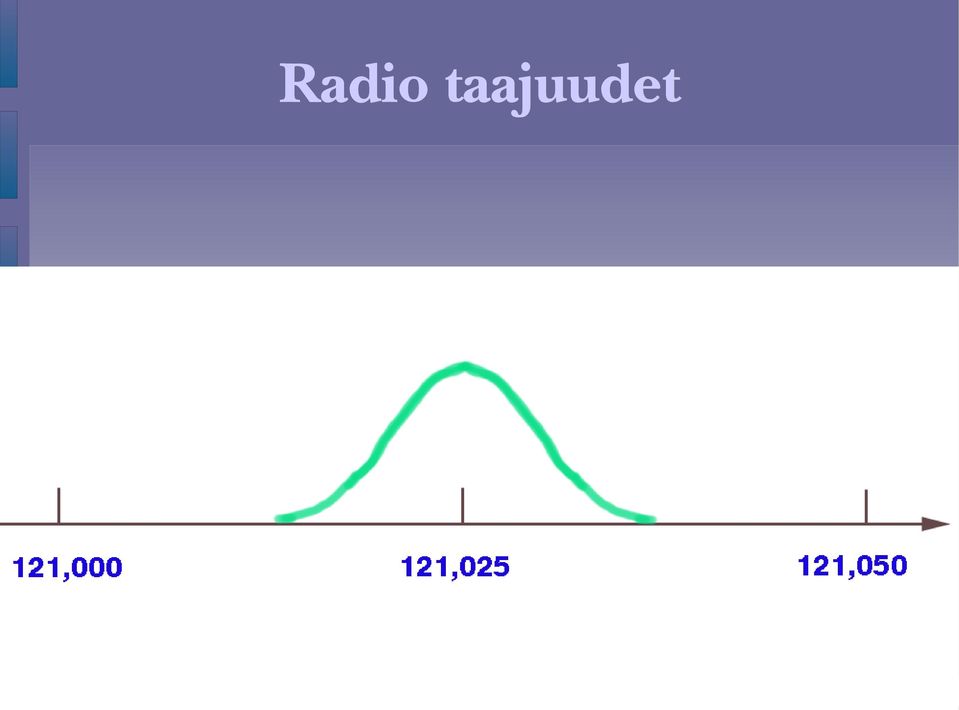 Radio taajuudet

121,000

121,025

121,050